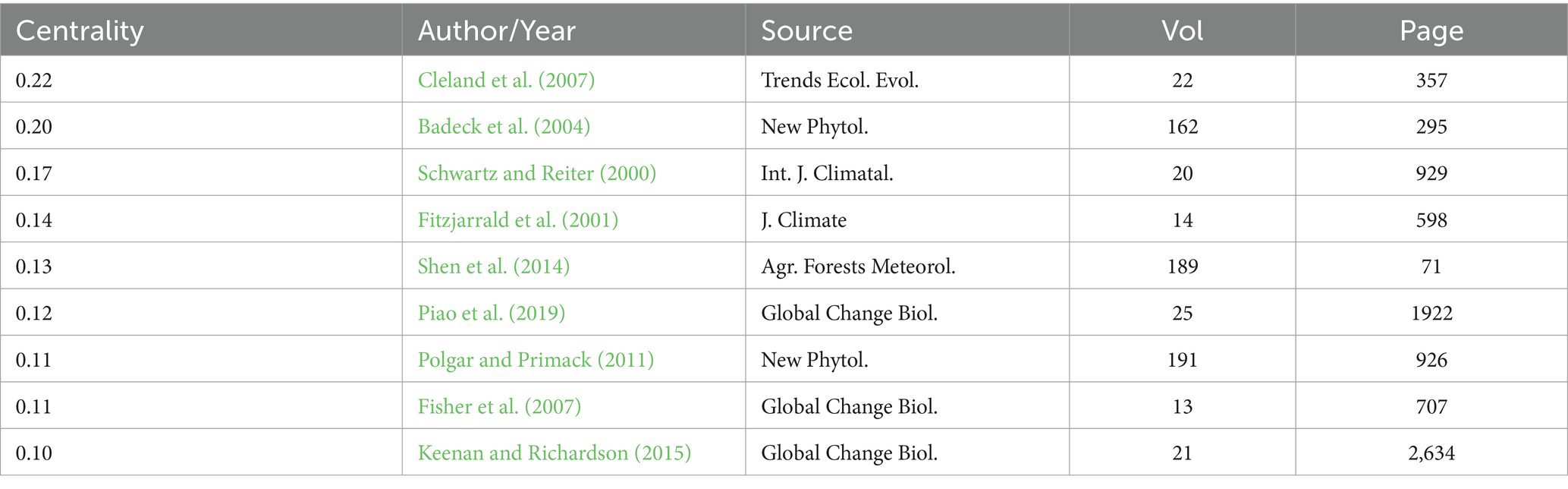 | Centrality | Author/Year | Source | Vol | Page |
|---|---|---|---|---|
| 0.22 | Cleland et al. (2007) | Trends Ecol. Evol. | 22 | 357 |
| 0.20 | Badeck et al. (2004) | New Phytol. | 162 | 295 |
| 0.17 | Schwartz and Reiter (2000) | Int. J. Climatal. | 20 | 929 |
| 0.14 | Fitzjarrald et al. (2001) | J. Climate | 14 | 598 |
| 0.13 | Shen et al. (2014) | Agr. Forests Meteorol. | 189 | 71 |
| 0.12 | Piao et al. (2019) | Global Change Biol. | 25 | 1922 |
| 0.11 | Polgar and Primack (2011) | New Phytol. | 191 | 926 |
| 0.11 | Fisher et al. (2007) | Global Change Biol. | 13 | 707 |
| 0.10 | Keenan and Richardson (2015) | Global Change Biol. | 21 | 2,634 |